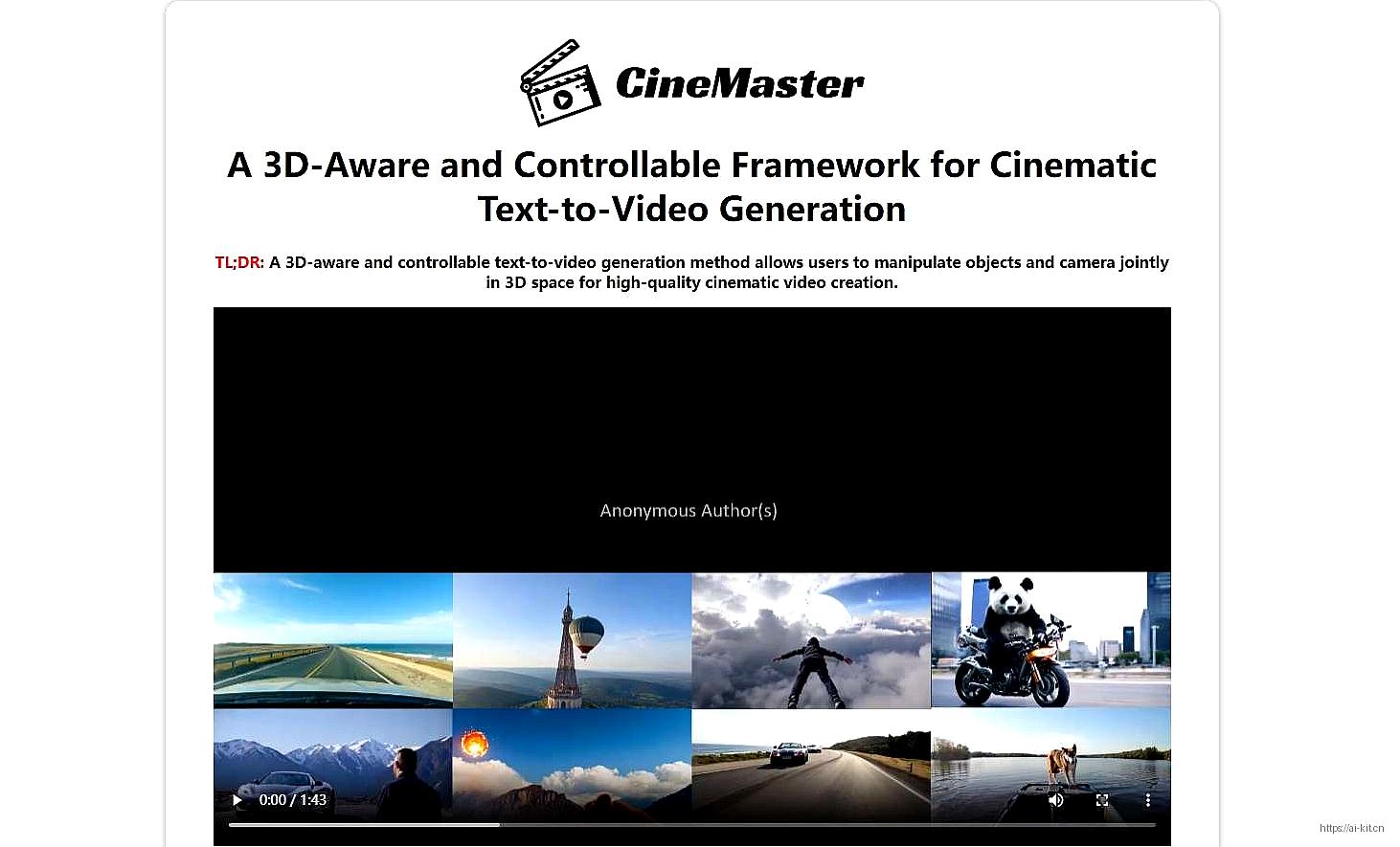 CineMaster

A 3D-Aware and Controllable Framework for Cinematic Text-to-Video Generation

TL;DR: A 3D-aware and controllable text-to-video generation method allows users to manipulate objects and camera jointly in 3D space for high-quality cinematic video creation.

Anonymous Author(s)

0:00 / 1:43

https://ai-kit.cn